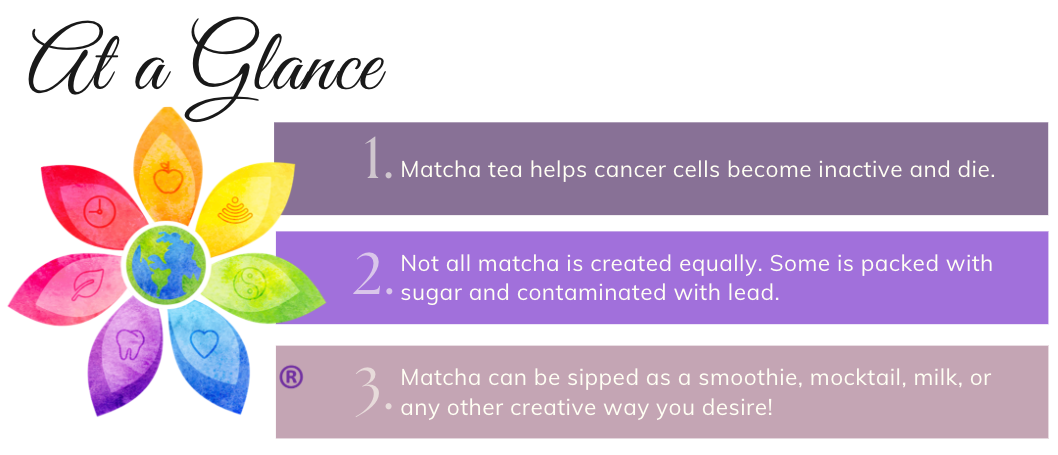 At a Glance

®

1. Matcha tea helps cancer cells become inactive and die.

2. Not all matcha is created equally. Some is packed with sugar and contaminated with lead.

3. Matcha can be sipped as a smoothie, mocktail, milk, or any other creative way you desire!